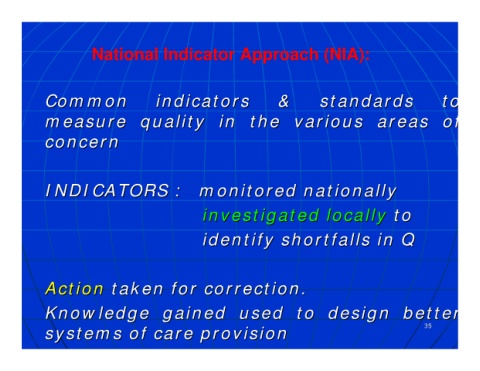 National Indicator Approach (NIA):

Common indicators & standards to measure quality in the various areas of concern

INDICATORS : monitored nationally investigated locally to identify shortfalls in Q

Action taken for correction.
Knowledge gained used to design better systems of care provision

35